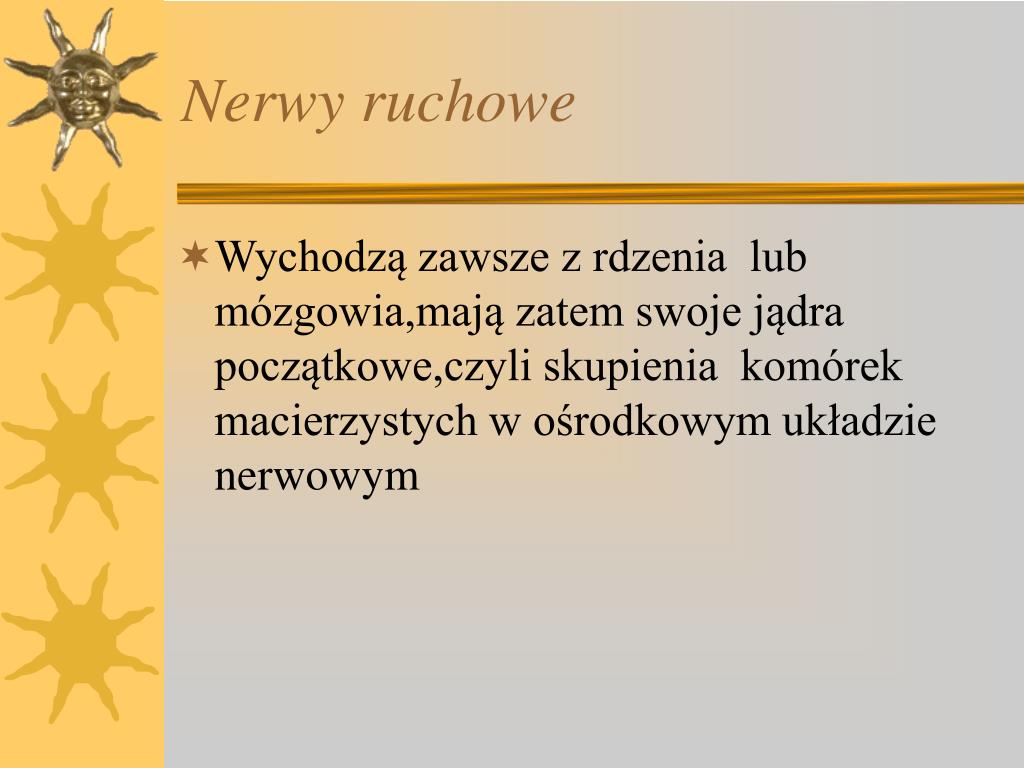 Nerwy ruchowe

Wychodzą zawsze z rdzenia lub mózgowia,mają zatem swoje jądra początkowe,czyli skupienia komórek macierzystych w ośrodkowym układzie nerwowym